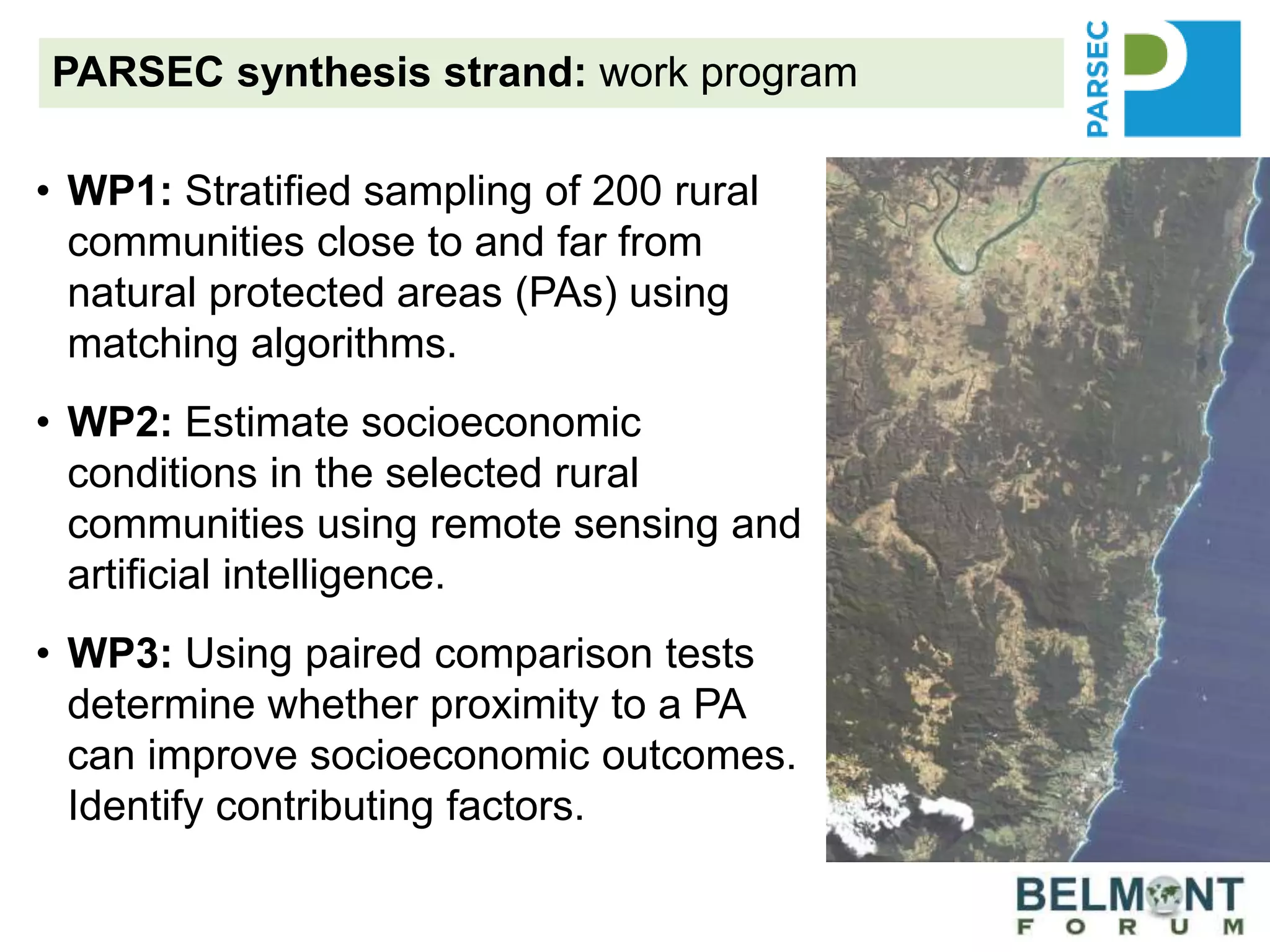 PARSEC synthesis strand: work program

PARSEC

• WP1: Stratified sampling of 200 rural communities close to and far from natural protected areas (PAs) using matching algorithms.

• WP2: Estimate socioeconomic conditions in the selected rural communities using remote sensing and artificial intelligence.

• WP3: Using paired comparison tests determine whether proximity to a PA can improve socioeconomic outcomes. Identify contributing factors.

BELMONT FORUM